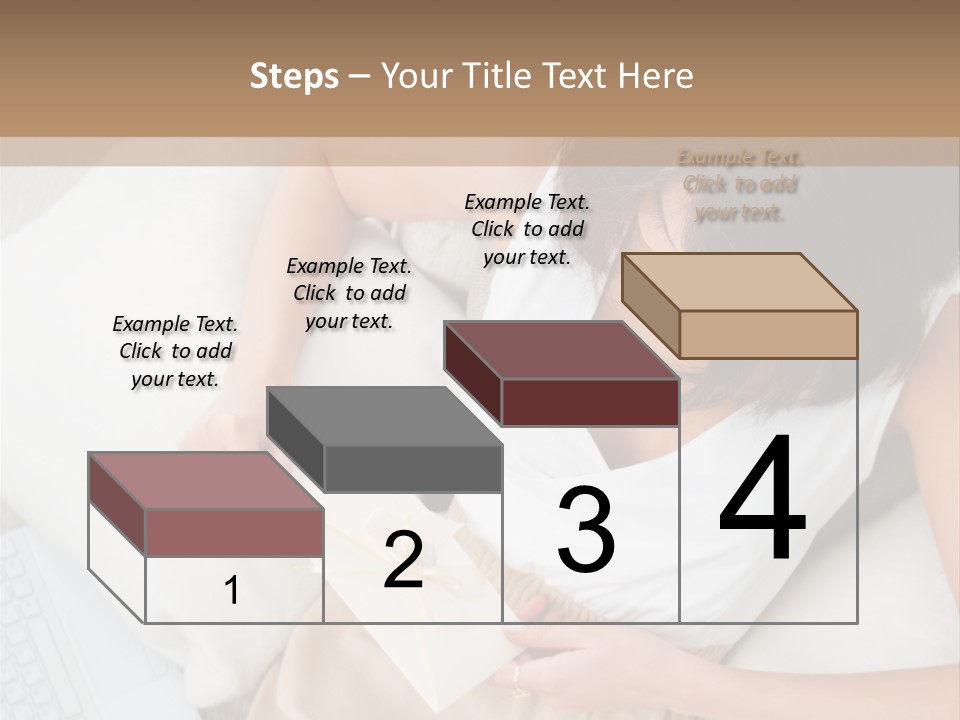 Steps – Your Title Text Here

Example Text. Click to add your text.

Example Text. Click to add your text.

Example Text. Click to add your text.

Example Text. Click to add your text.

1

2

3

4